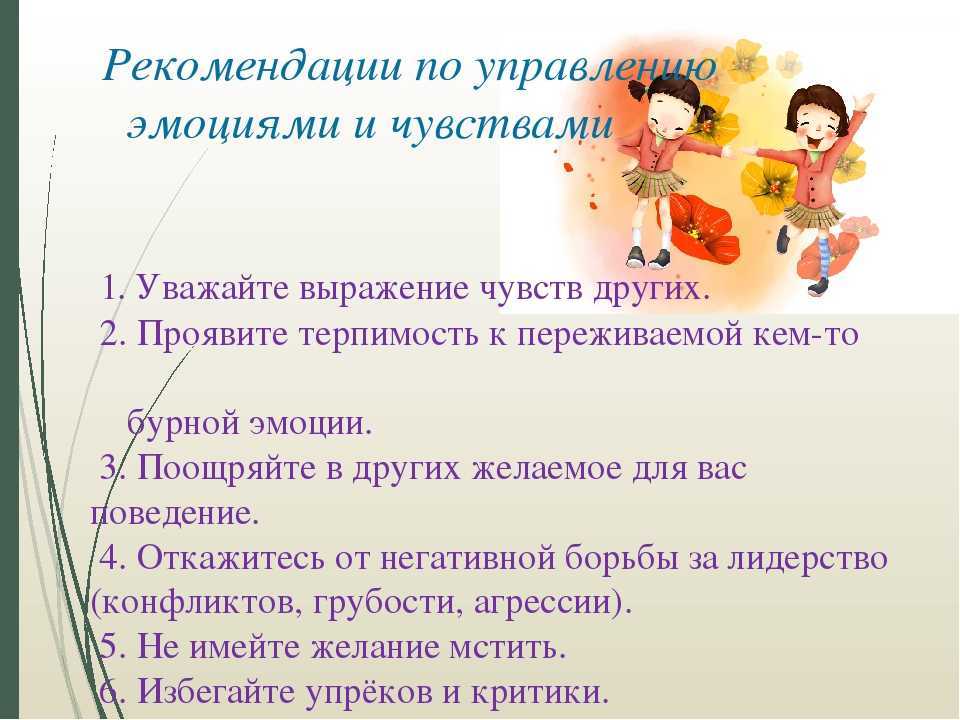 Рекомендации по управлению эмоциями и чувствами

1. Уважайте выражение чувств других.
2. Проявите терпимость к переживаемой кем-то

бурной эмоции.
3. Поощряйте в других желаемое для вас поведение.
4. Откажитесь от негативной борьбы за лидерство (конфликтов, грубости, агрессии).
5. Не имейте желание мстить.
6. Избегайте упрёков и критики.